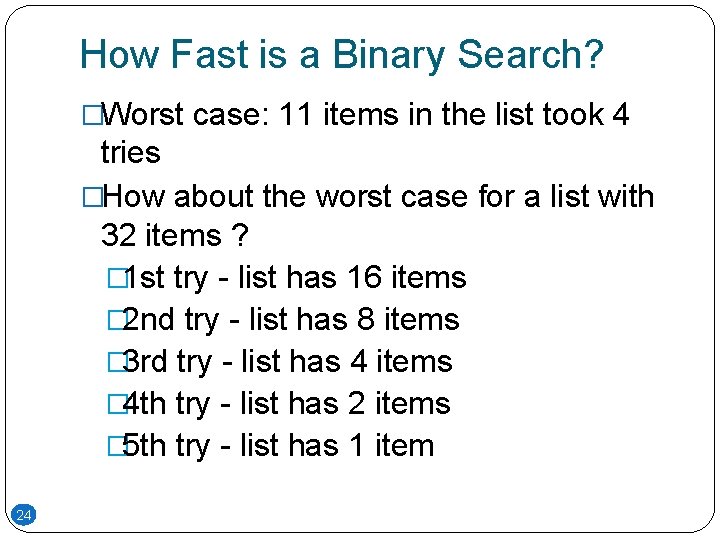 How Fast is a Binary Search?

□Worst case: 11 items in the list took 4 tries

□How about the worst case for a list with 32 items ?

□1st try - list has 16 items

□2nd try - list has 8 items

□3rd try - list has 4 items

□4th try - list has 2 items

□5th try - list has 1 item

24